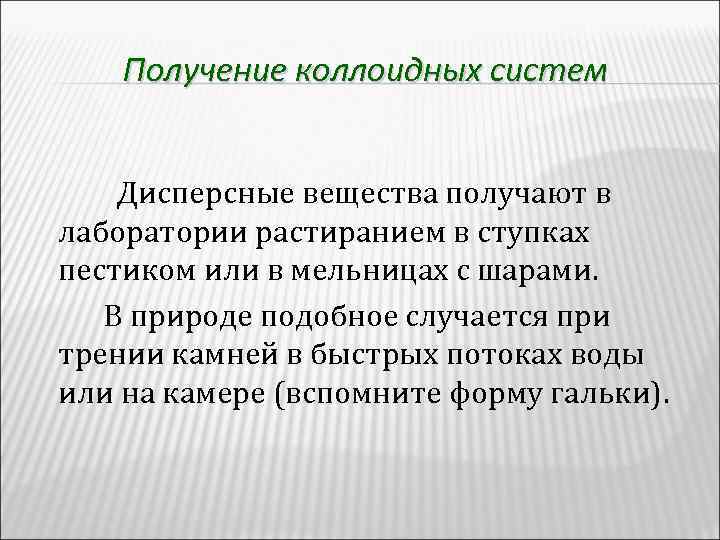 Получение коллоидных систем

Дисперсные вещества получают в лаборатории растиранием в ступках пестиком или в мельницах с шарами.

В природе подобное случается при трении камней в быстрых потоках воды или на камере (вспомните форму гальки).